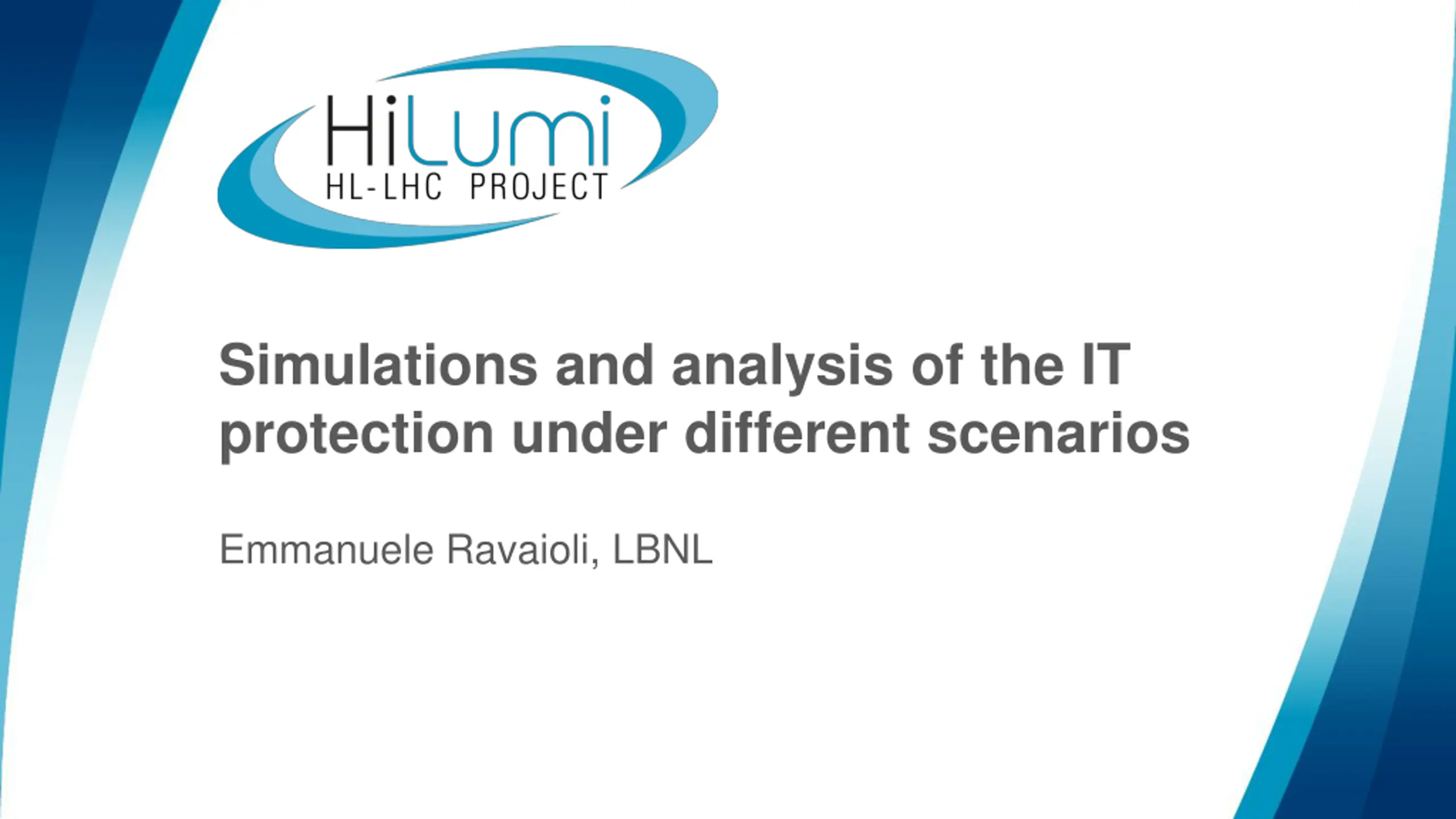 HiLumi
HL-LHC PROJECT

Simulations and analysis of the IT protection under different scenarios

Emmanuele Ravaioli, LBNL